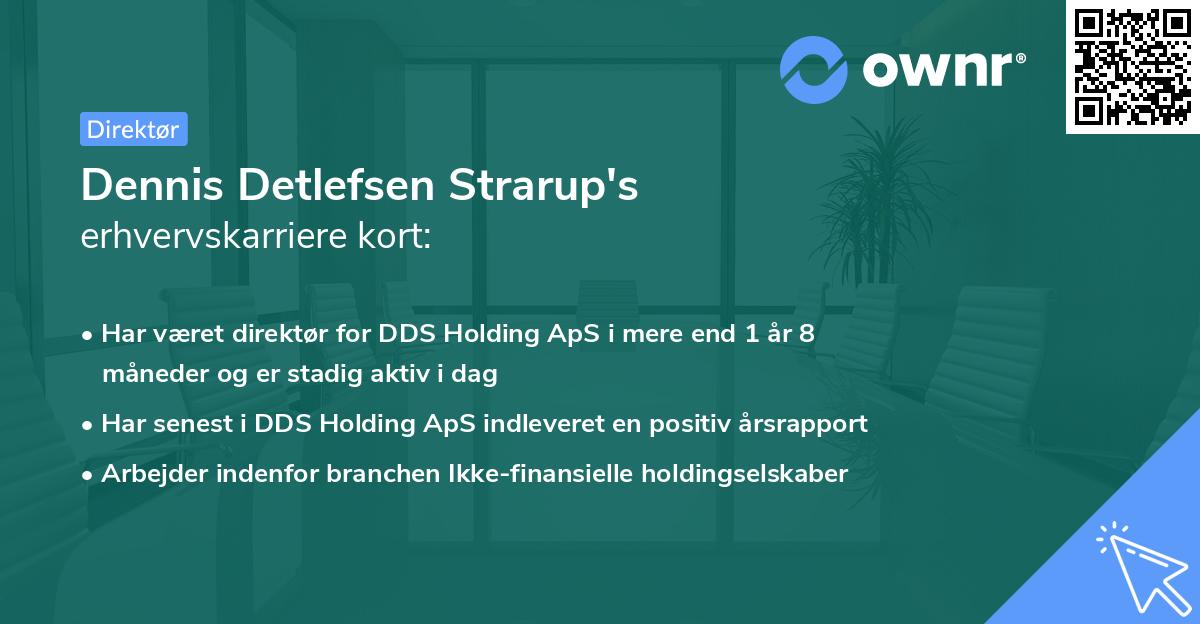 ownr®

Direktør

Dennis Detlefsen Strarup's
erhvervskarriere kort:

• Har været direktør for DDS Holding ApS i mere end 1 år 8 måneder og er stadig aktiv i dag
• Har senest i DDS Holding ApS indleveret en positiv årsrapport
• Arbejder indenfor branchen Ikke-finansielle holdingselskaber